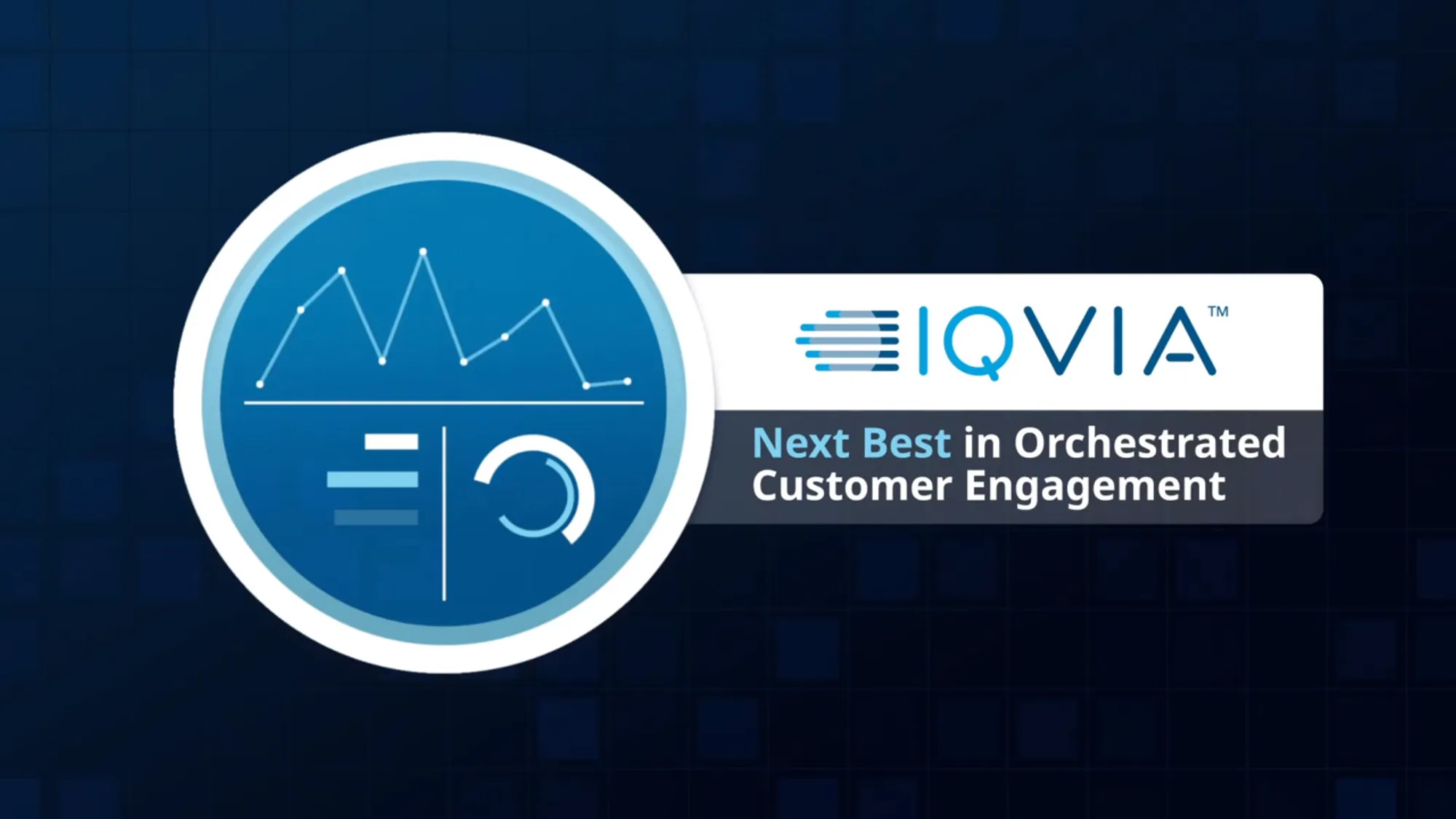 IQVIA™

Next Best in Orchestrated Customer Engagement